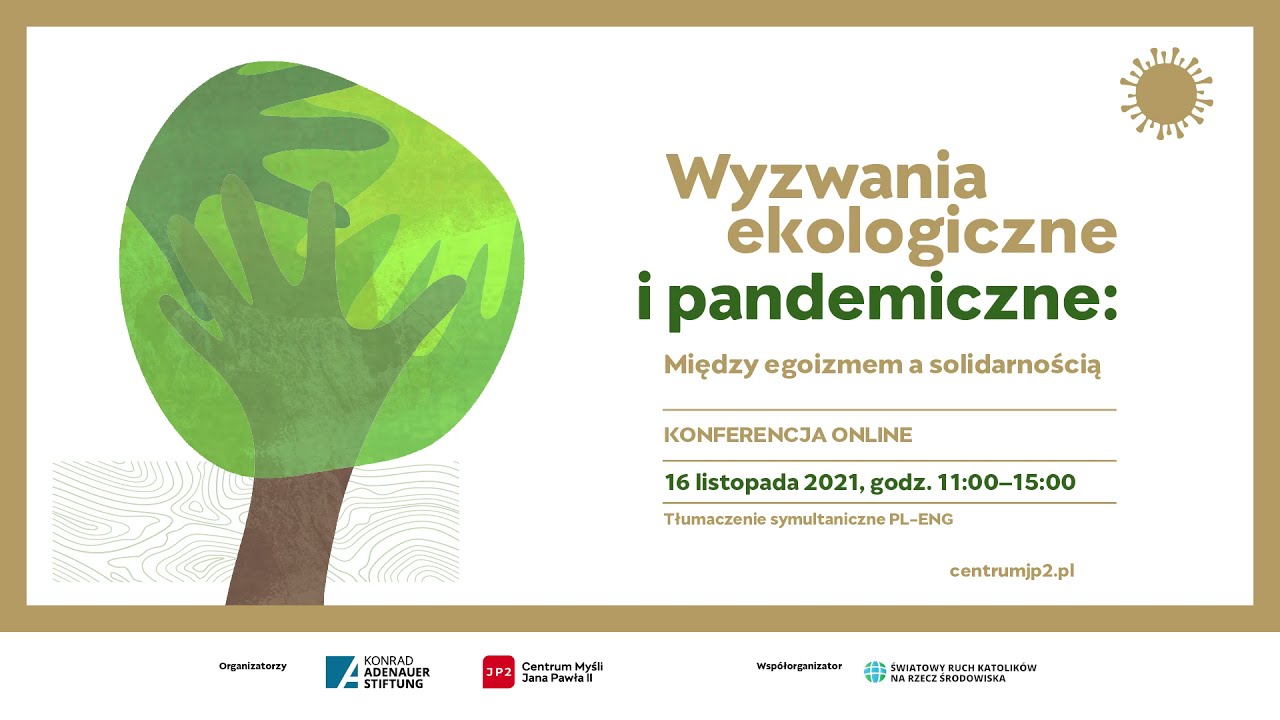 Wyzwania ekologiczne i pandemiczne:

Między egoizmem a solidarnością

KONFERENCJA ONLINE

16 listopada 2021, godz. 11:00–15:00

Tłumaczenie symultaniczne PL–ENG

centrumjp2.pl

Organizatorzy

KONRAD ADENAUER STIFTUNG

JP2 Centrum Myśli Jana Pawła II

Współorganizator

ŚWIATOWY RUCH KATOLIKÓW NA RZECZ ŚRODOWISKA